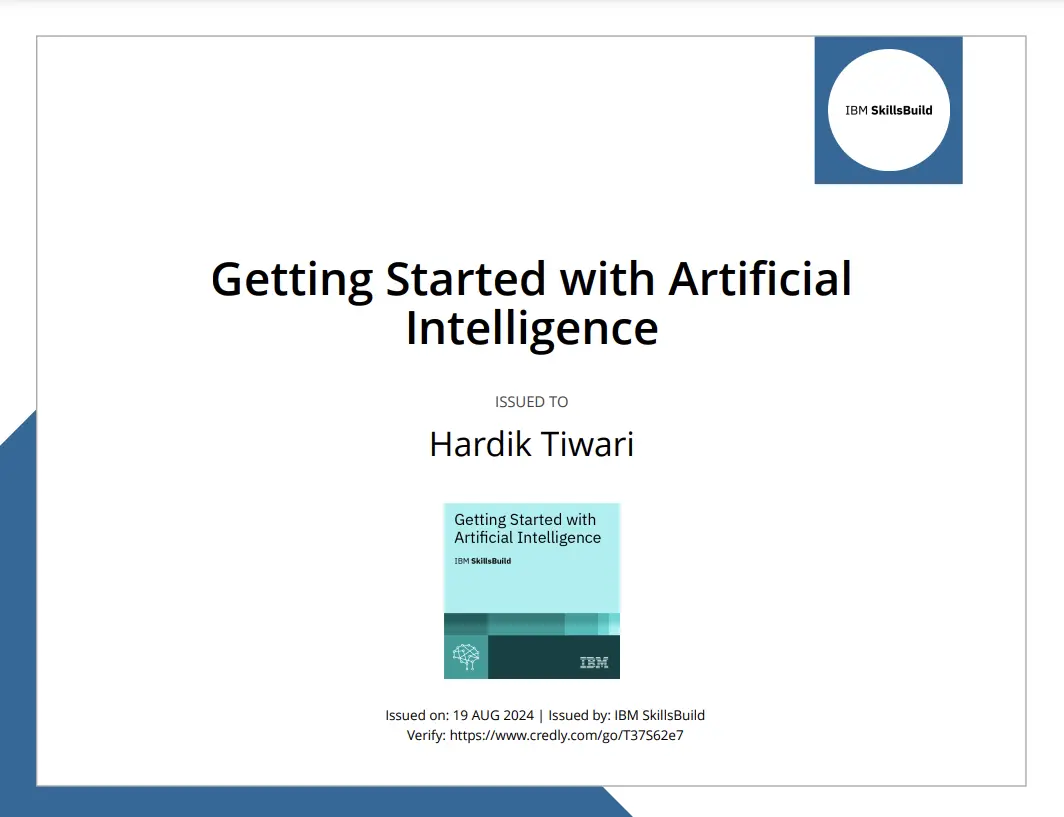 IBM SkillsBuild

Getting Started with Artificial Intelligence

ISSUED TO

Hardik Tiwari

Getting Started with Artificial Intelligence

IBM SkillsBuild

IBM

Issued on: 19 AUG 2024 | Issued by: IBM SkillsBuild
Verify: https://www.credly.com/go/T37S62e7